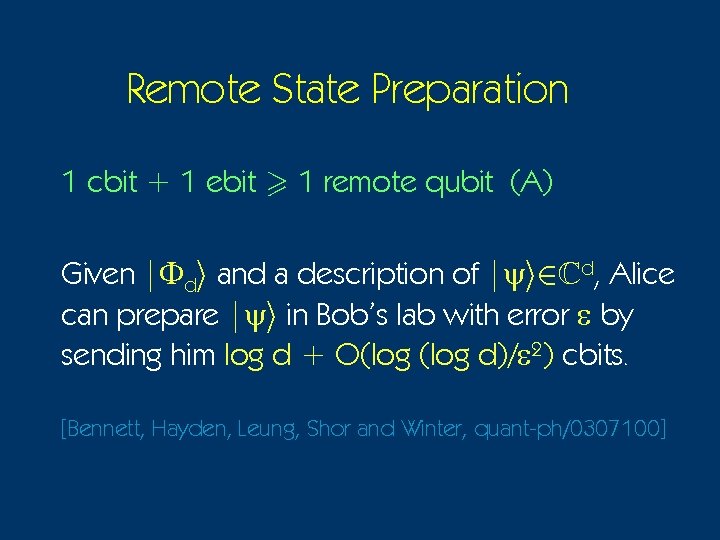 Remote State Preparation

1 cbit + 1 ebit $\geqslant$ 1 remote qubit (A)

Given $|\Phi_d\rangle$ and a description of $|\psi\rangle \in \mathbb{C}^d$, Alice can prepare $|\psi\rangle$ in Bob's lab with error $\varepsilon$ by sending him $\log d + O(\log(\log d)/\varepsilon^2)$ cbits.

[Bennett, Hayden, Leung, Shor and Winter, quant-ph/0307100]